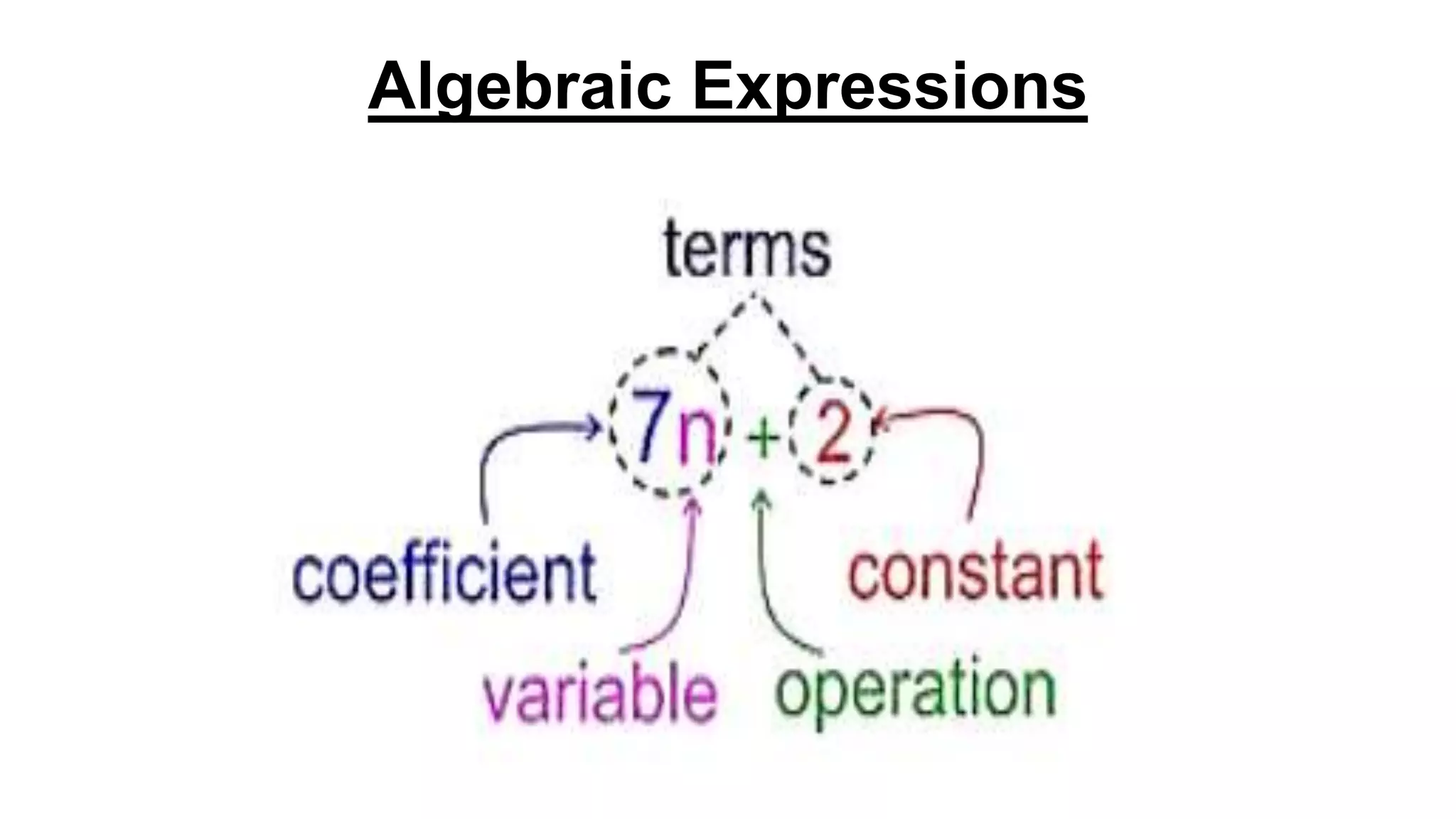 Algebraic Expressions

terms

$7n + 2$

coefficient

constant

variable

operation